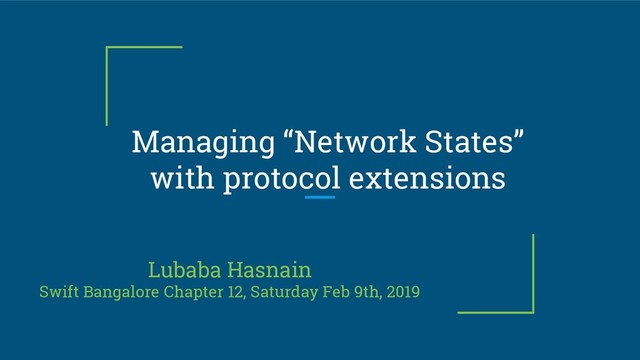 Managing “Network States” with protocol extensions

Lubaba Hasnain
Swift Bangalore Chapter 12, Saturday Feb 9th, 2019